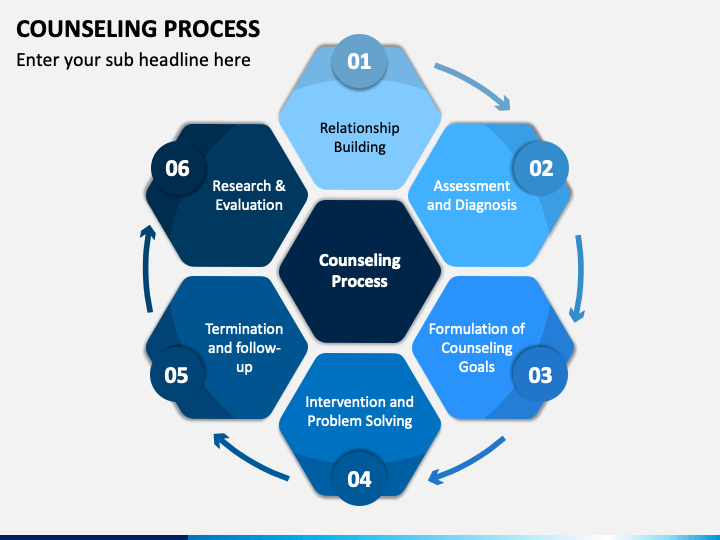 COUNSELING PROCESS
Enter your sub headline here

01
Relationship Building

02
Assessment and Diagnosis

03
Formulation of Counseling Goals

04
Intervention and Problem Solving

05
Termination and follow-up

06
Research & Evaluation

Counseling Process